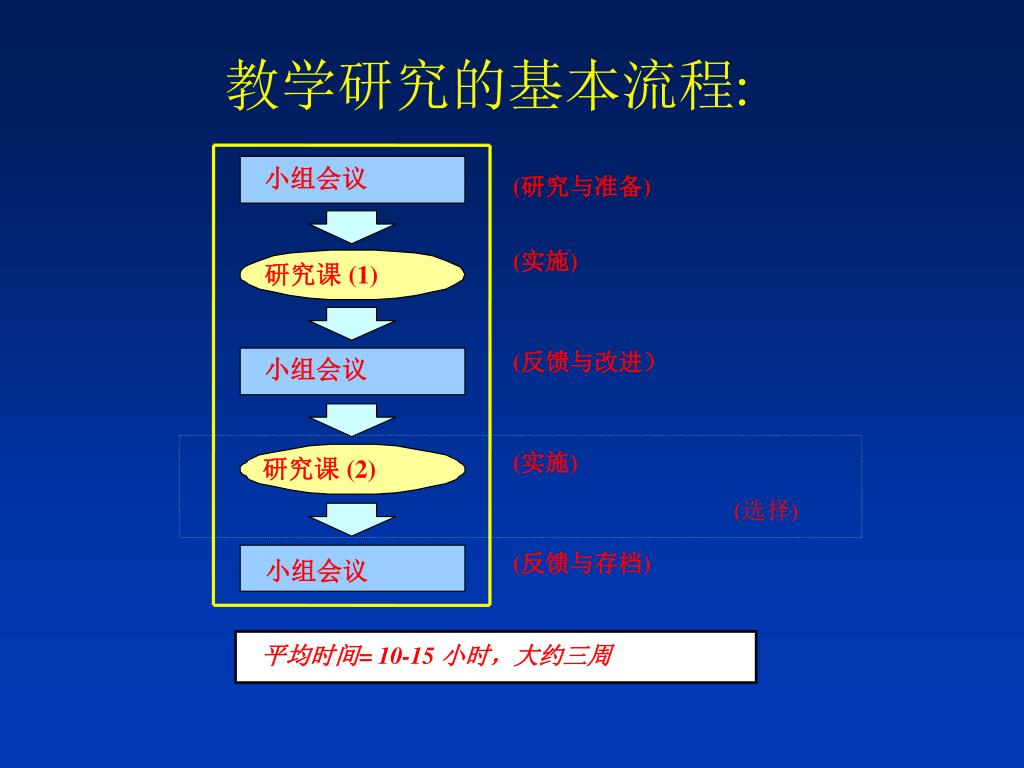 教学研究的基本流程:

小组会议

(研究与准备)

研究课 (1)

(实施)

小组会议

(反馈与改进）

研究课 (2)

(实施)

(选择)

小组会议

(反馈与存档)

平均时间= 10-15 小时，大约三周